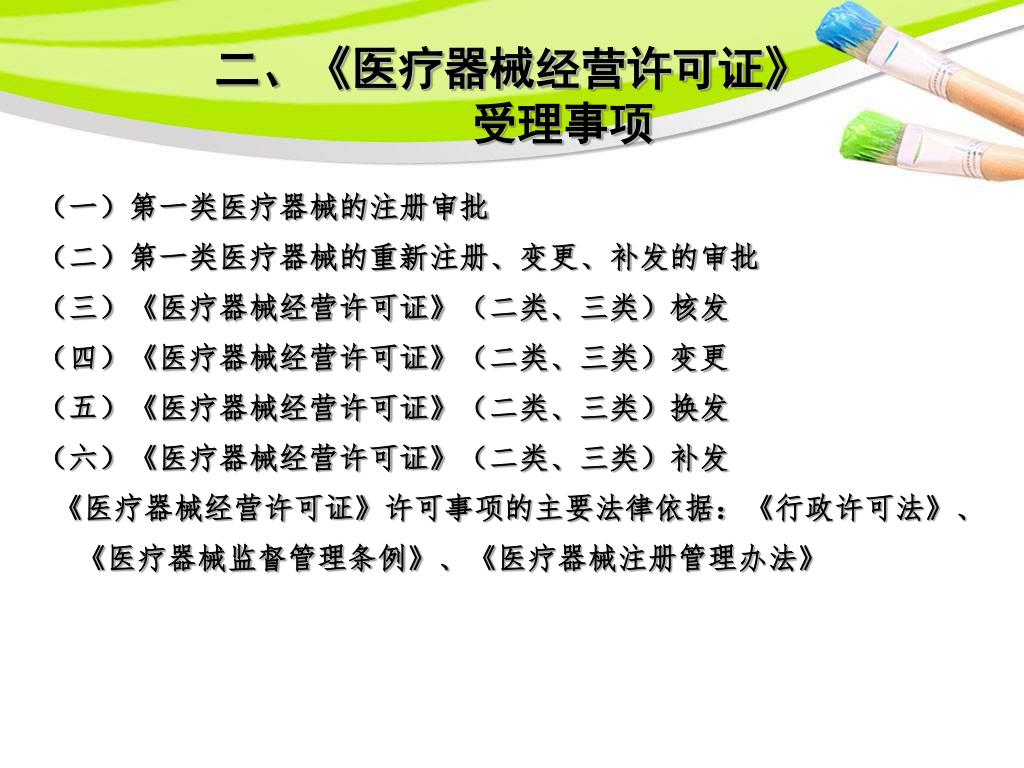 二、《医疗器械经营许可证》受理事项

（一）第一类医疗器械的注册审批
（二）第一类医疗器械的重新注册、变更、补发的审批
（三）《医疗器械经营许可证》（二类、三类）核发
（四）《医疗器械经营许可证》（二类、三类）变更
（五）《医疗器械经营许可证》（二类、三类）换发
（六）《医疗器械经营许可证》（二类、三类）补发
《医疗器械经营许可证》许可事项的主要法律依据：《行政许可法》、《医疗器械监督管理条例》、《医疗器械注册管理办法》